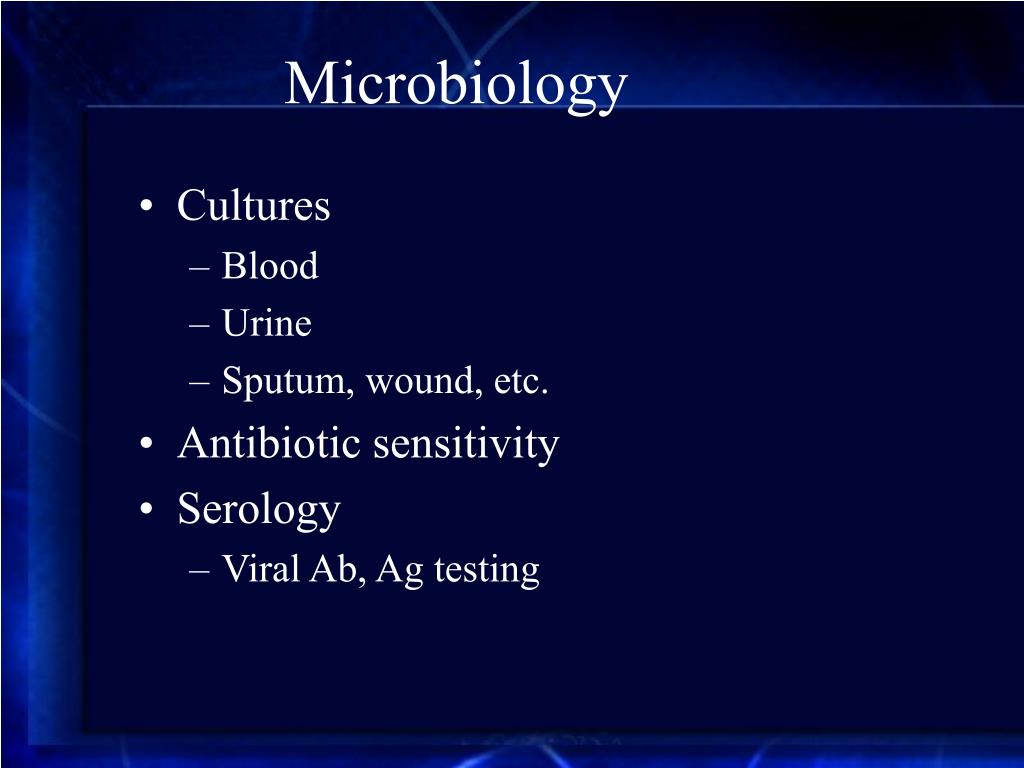 Microbiology

• Cultures
– Blood
– Urine
– Sputum, wound, etc.
• Antibiotic sensitivity
• Serology
– Viral Ab, Ag testing